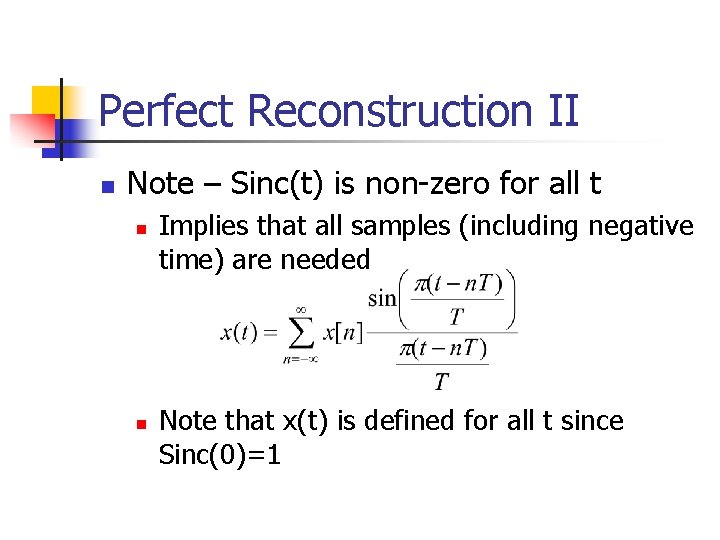 Perfect Reconstruction II

Note – Sinc(t) is non-zero for all t

Implies that all samples (including negative time) are needed

$x(t) = \sum_{n=-\infty}^{\infty} x[n] \frac{\sin\left(\frac{\pi(t-nT)}{T}\right)}{\frac{\pi(t-nT)}{T}}$

Note that x(t) is defined for all t since Sinc(0)=1